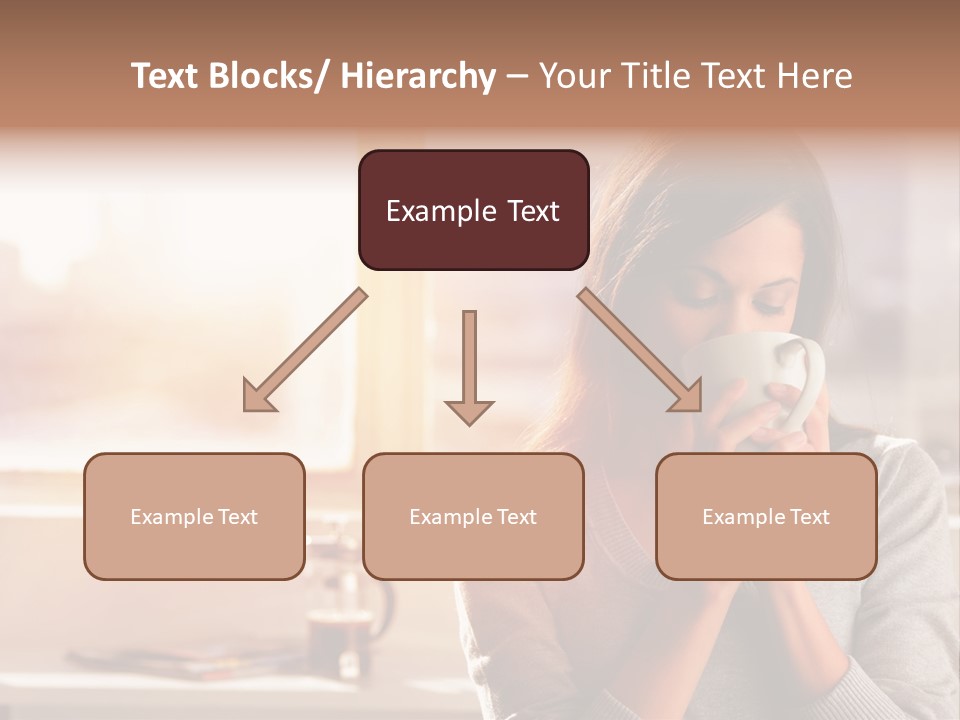 Text Blocks/ Hierarchy – Your Title Text Here

Example Text

Example Text

Example Text

Example Text